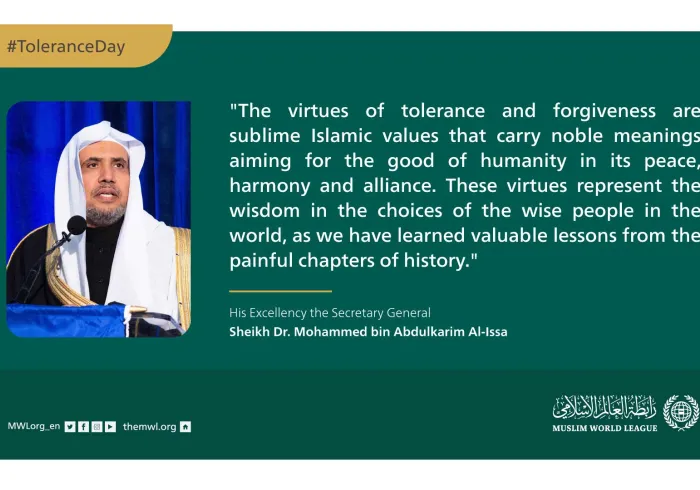 #ToleranceDay

"The virtues of tolerance and forgiveness are sublime Islamic values that carry noble meanings aiming for the good of humanity in its peace, harmony and alliance. These virtues represent the wisdom in the choices of the wise people in the world, as we have learned valuable lessons from the painful chapters of history."

His Excellency the Secretary General
Sheikh Dr. Mohammed bin Abdulkarim Al-Issa

MWLorg_en themwl.org

رابطة العالم الإسلامي
MUSLIM WORLD LEAGUE